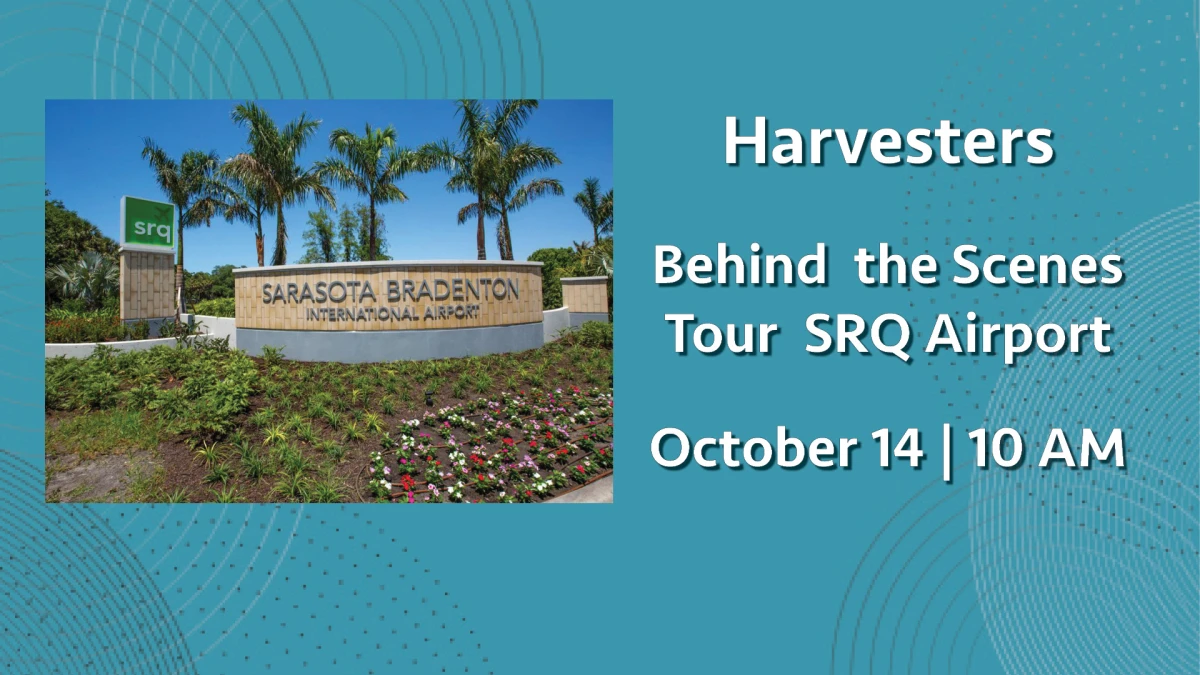 srq

SARASOTA BRADENTON
INTERNATIONAL AIRPORT

Harvesters

Behind the Scenes Tour SRQ Airport

October 14 | 10 AM